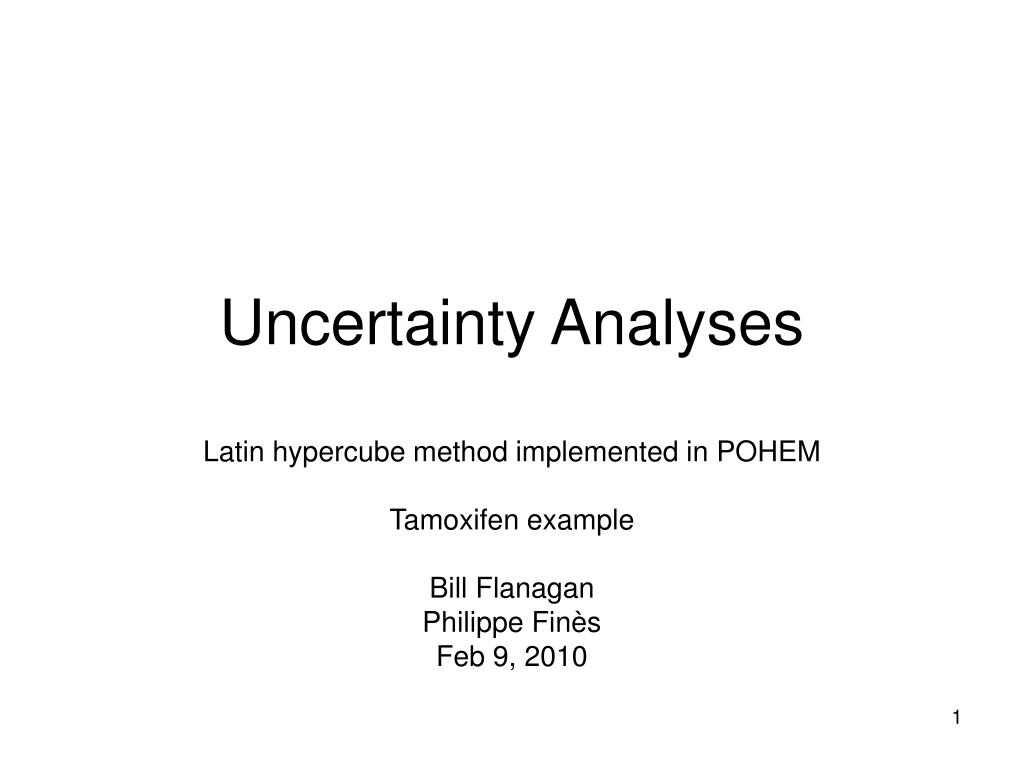 Uncertainty Analyses

Latin hypercube method implemented in POHEM

Tamoxifen example

Bill Flanagan
Philippe Finès
Feb 9, 2010

1